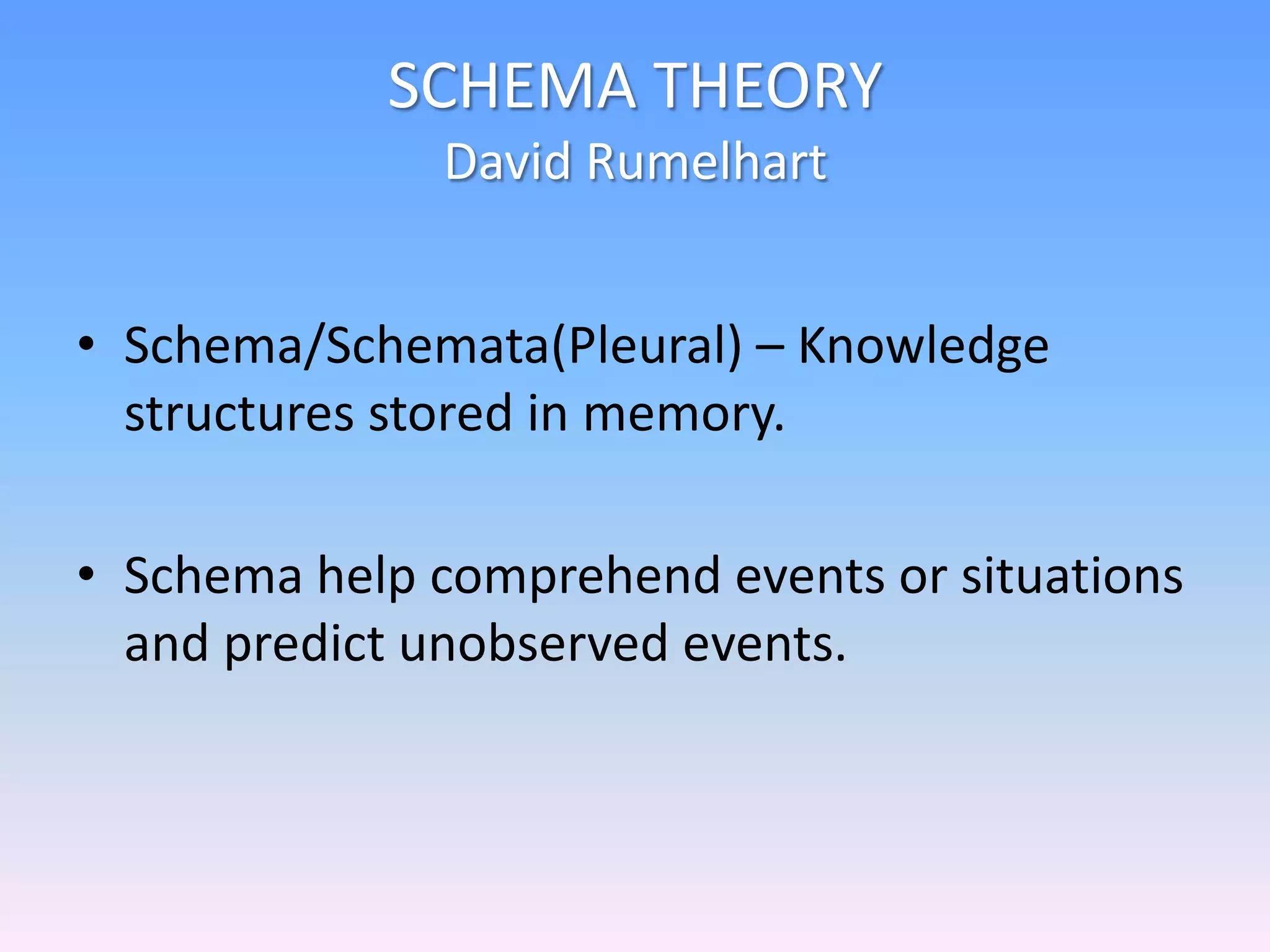 SCHEMA THEORY
David Rumelhart

• Schema/Schemata(Pleural) – Knowledge structures stored in memory.

• Schema help comprehend events or situations and predict unobserved events.